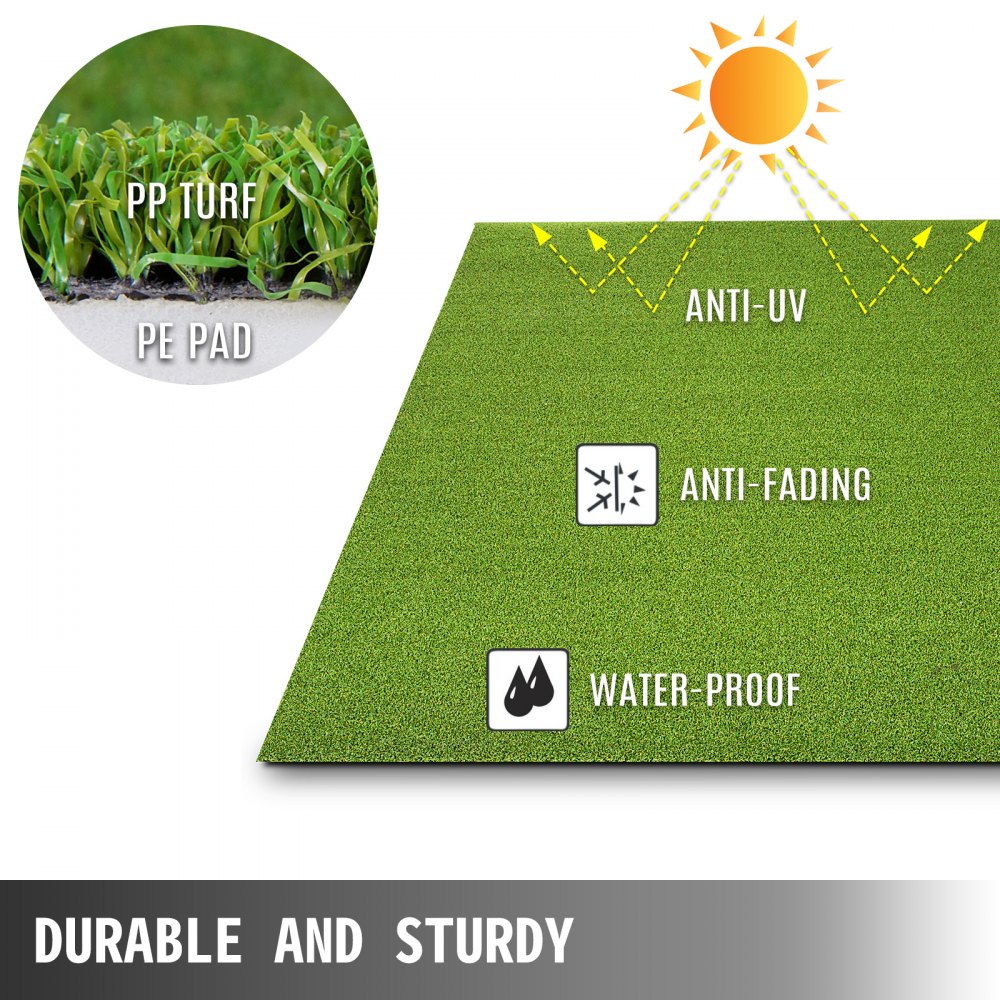 PP TURF
PE PAD
ANTI-UV
ANTI-FADING
WATER-PROOF
DURABLE AND STURDY